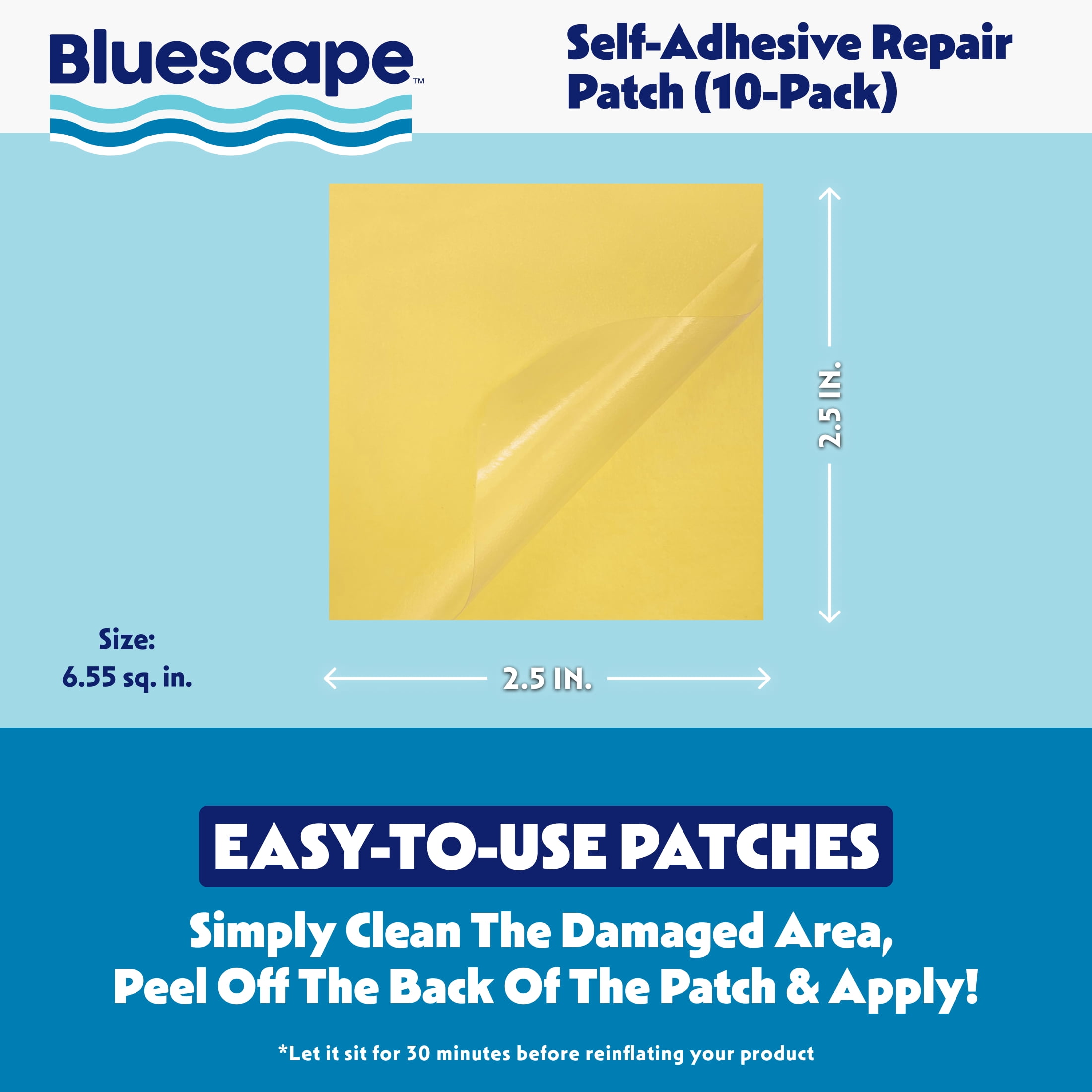 Bluescape™

Self-Adhesive Repair Patch (10-Pack)

2.5 IN.

Size:
6.55 sq. in.

2.5 IN.

EASY-TO-USE PATCHES

Simply Clean The Damaged Area, Peel Off The Back Of The Patch & Apply!

*Let it sit for 30 minutes before reinflating your product